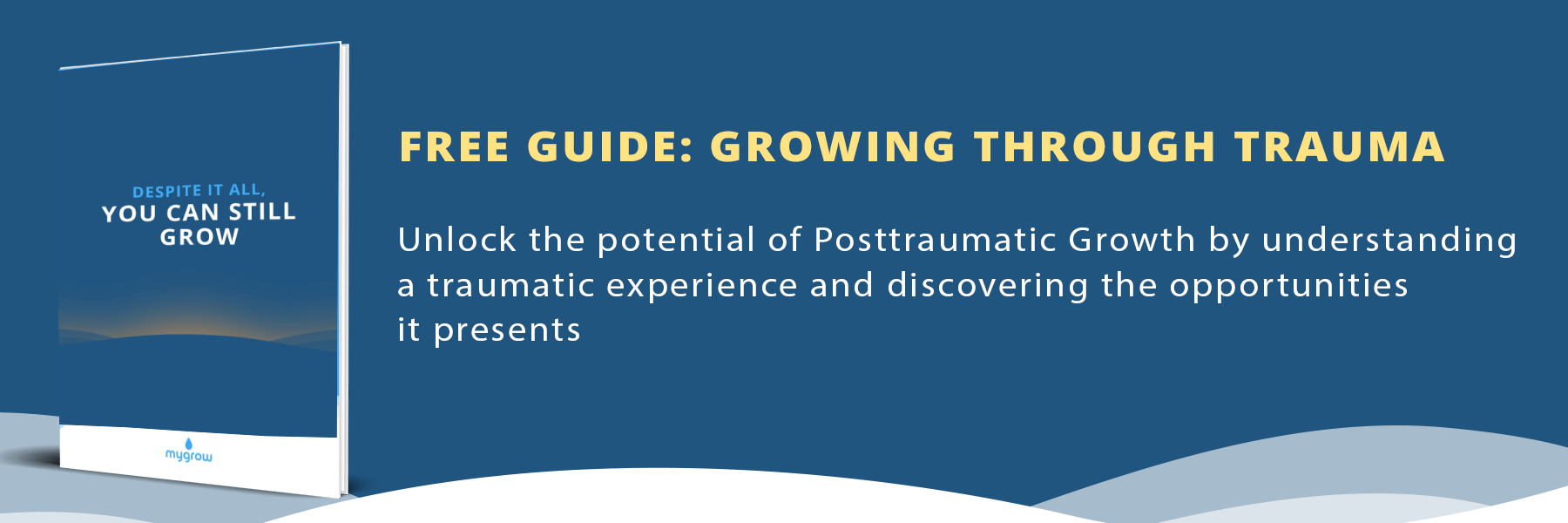 DESPITE IT ALL,
YOU CAN STILL GROW

mygrow

FREE GUIDE: GROWING THROUGH TRAUMA

Unlock the potential of Posttraumatic Growth by understanding a traumatic experience and discovering the opportunities it presents